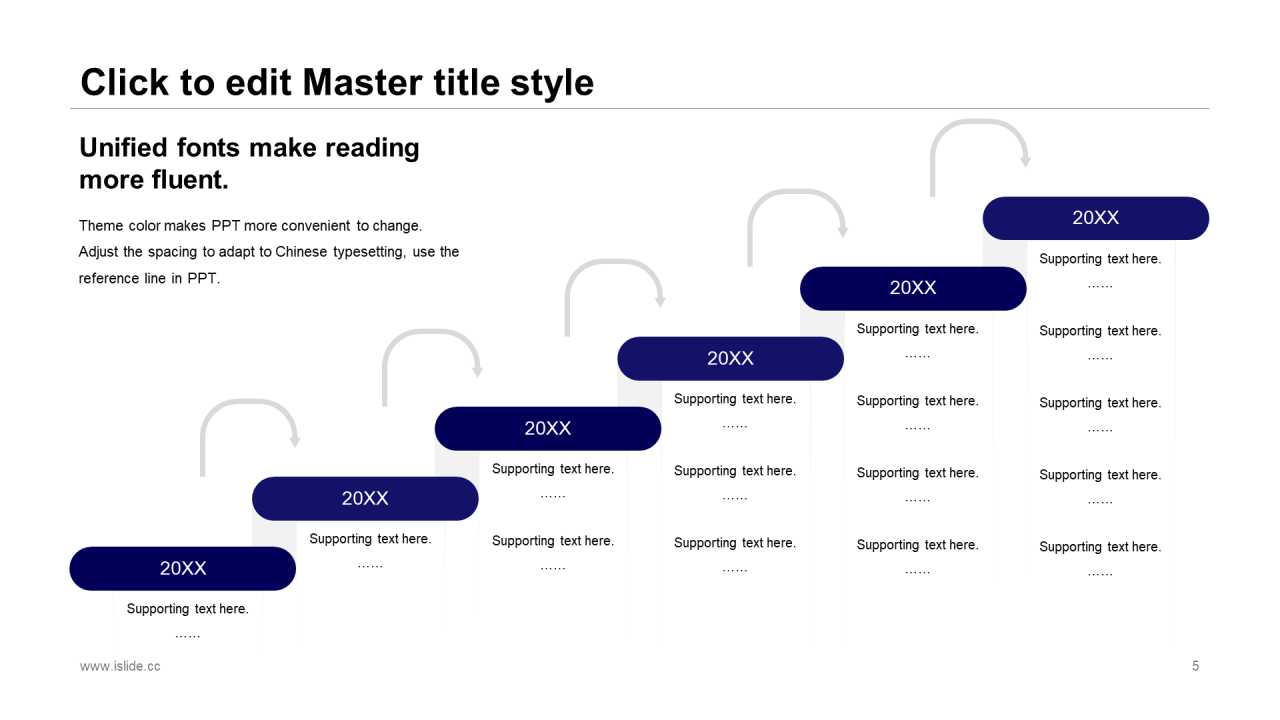 Click to edit Master title style

Unified fonts make reading more fluent.

Theme color makes PPT more convenient to change. Adjust the spacing to adapt to Chinese typesetting, use the reference line in PPT.

20XX

Supporting text here.
……

20XX

Supporting text here.
……

20XX

Supporting text here.
……

Supporting text here.
……

20XX

Supporting text here.
……

Supporting text here.
……

Supporting text here.
……

20XX

Supporting text here.
……

Supporting text here.
……

Supporting text here.
……

Supporting text here.
……

20XX

Supporting text here.
……

Supporting text here.
……

Supporting text here.
……

Supporting text here.
……

Supporting text here.
……

www.islide.cc

5